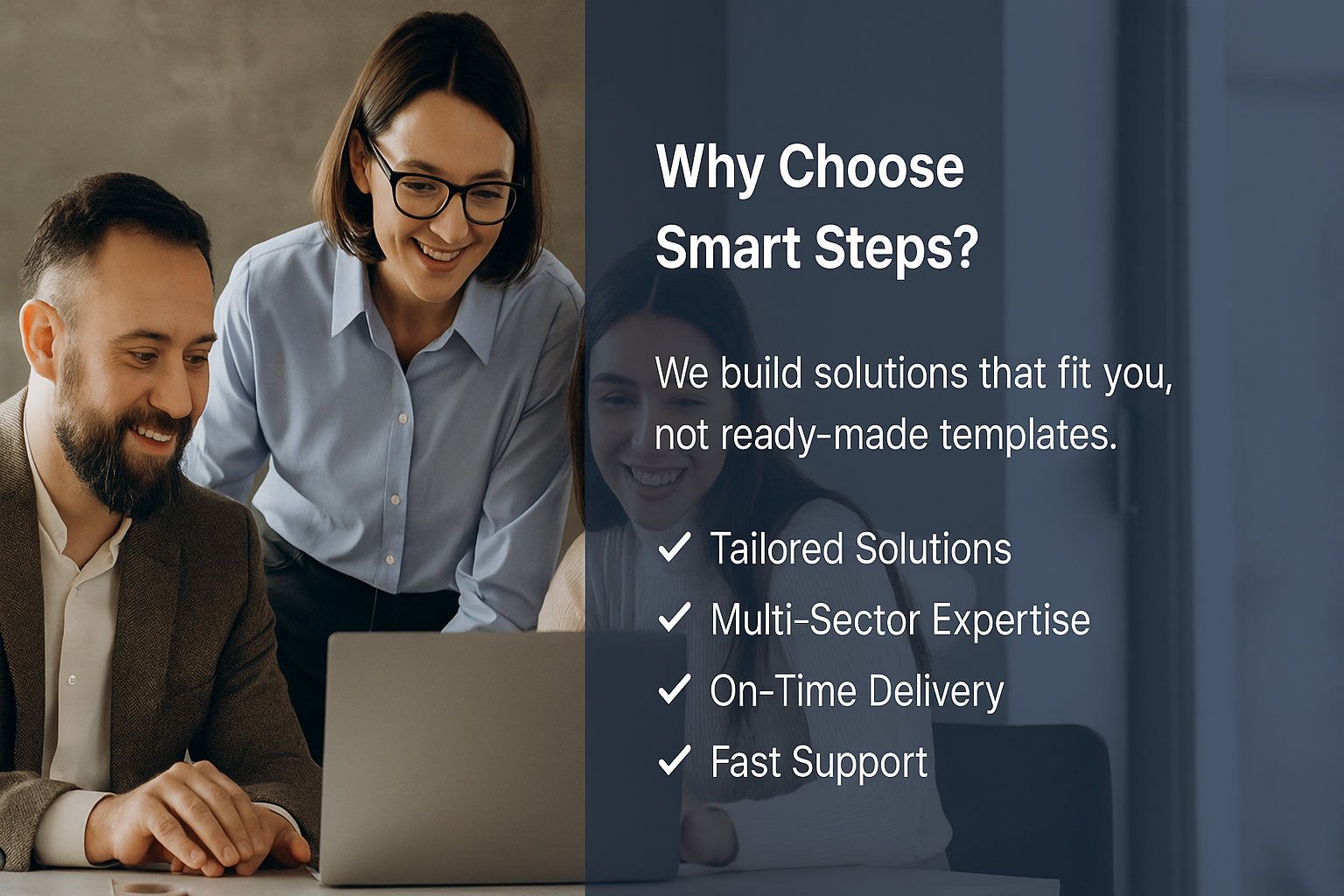 Why Choose Smart Steps?

We build solutions that fit you, not ready-made templates.

✓ Tailored Solutions
✓ Multi-Sector Expertise
✓ On-Time Delivery
✓ Fast Support